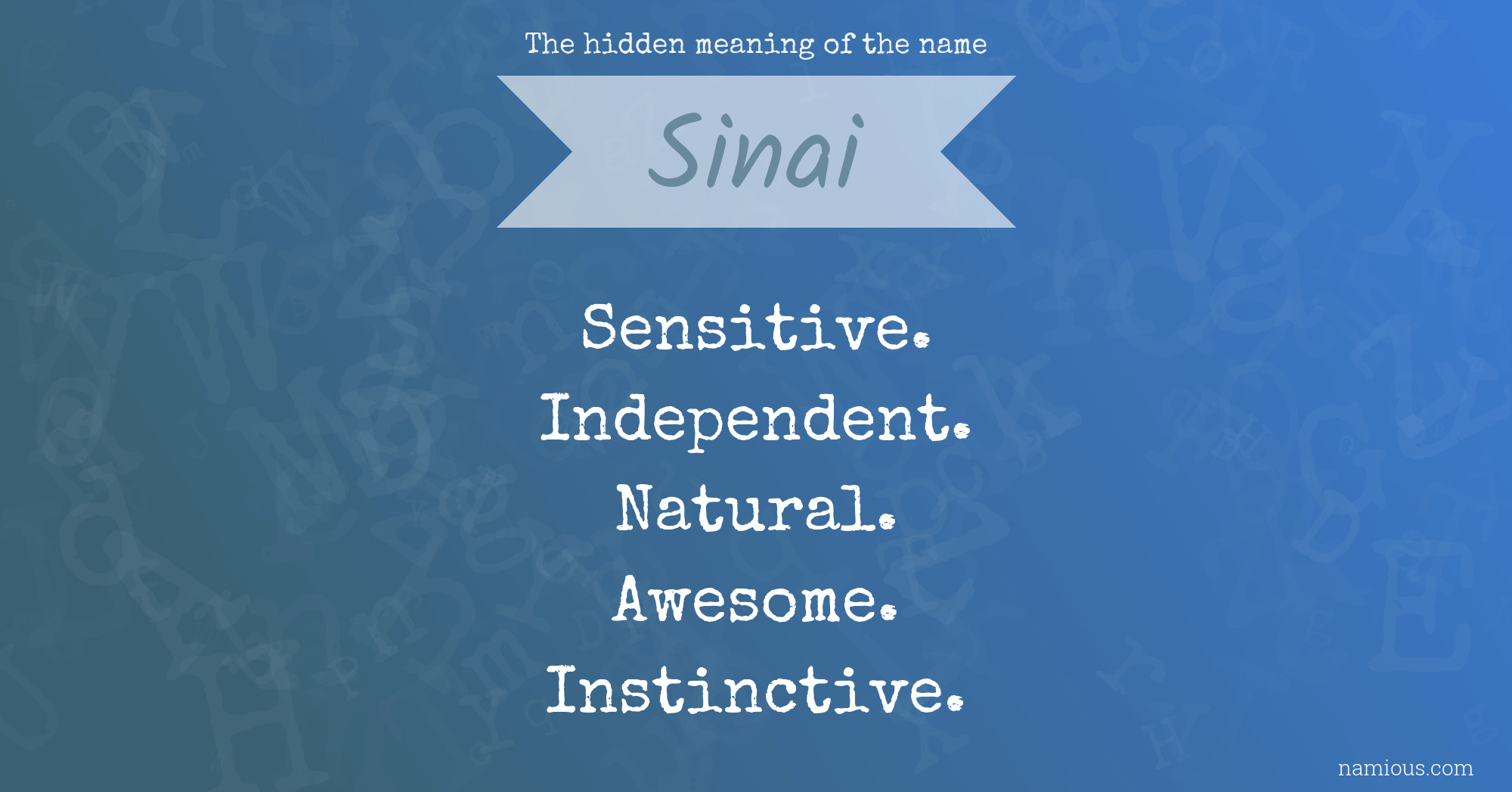 The hidden meaning of the name

Sinai

Sensitive.
Independent.
Natural.
Awesome.
Instinctive.

namious.com